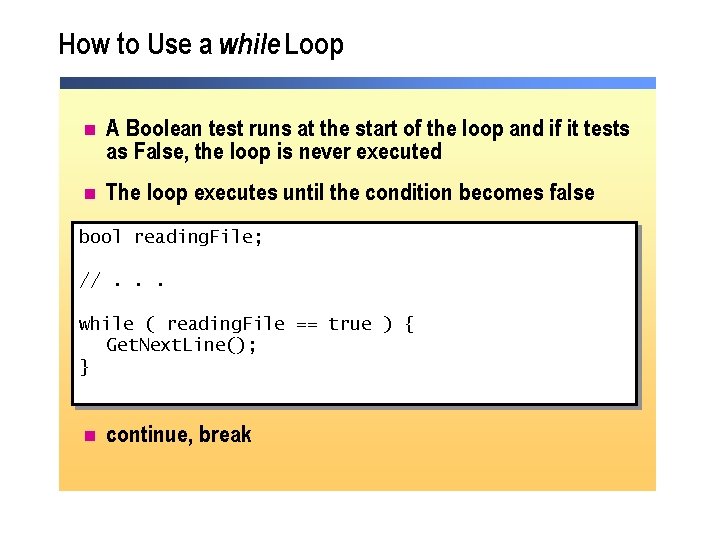 How to Use a while Loop

A Boolean test runs at the start of the loop and if it tests as False, the loop is never executed

The loop executes until the condition becomes false

bool readingFile;

// . . .

while ( readingFile == true ) {
   GetNextLine();
}

continue, break